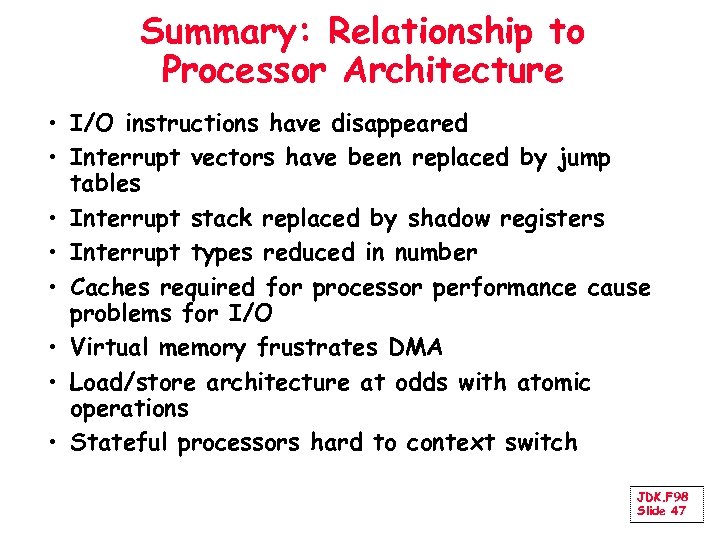 Summary: Relationship to Processor Architecture

• I/O instructions have disappeared
• Interrupt vectors have been replaced by jump tables
• Interrupt stack replaced by shadow registers
• Interrupt types reduced in number
• Caches required for processor performance cause problems for I/O
• Virtual memory frustrates DMA
• Load/store architecture at odds with atomic operations
• Stateful processors hard to context switch

JDK.F98
Slide 47